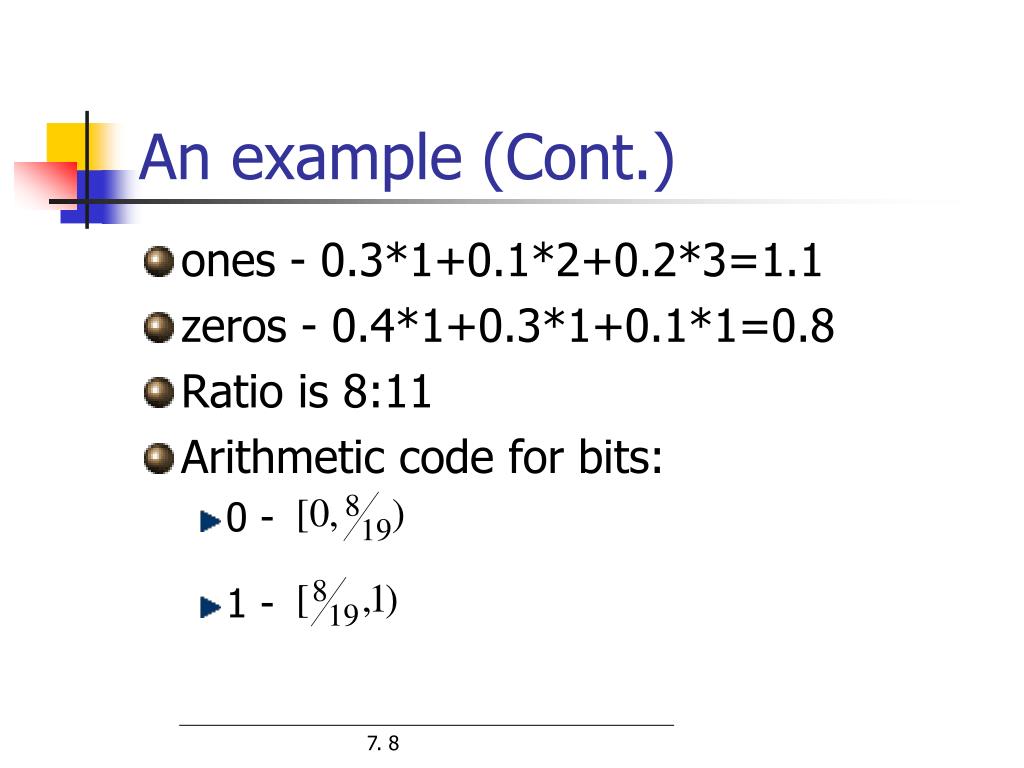 An example (Cont.)

ones - 0.3*1+0.1*2+0.2*3=1.1

zeros - 0.4*1+0.3*1+0.1*1=0.8

Ratio is 8:11

Arithmetic code for bits:

0 - $[0, \frac{8}{19})$

1 - $[\frac{8}{19}, 1)$

7. 8